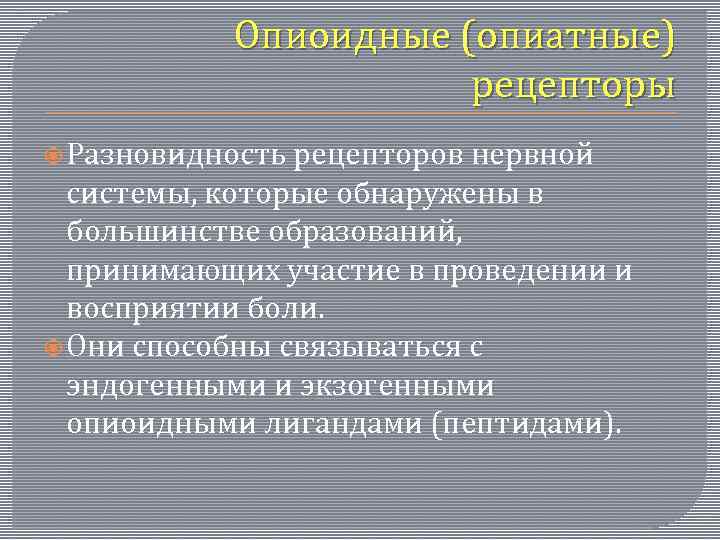 Опиоидные (опиатные) рецепторы

Разновидность рецепторов нервной системы, которые обнаружены в большинстве образований, принимающих участие в проведении и восприятии боли.

Они способны связываться с эндогенными и экзогенными опиоидными лигандами (пептидами).